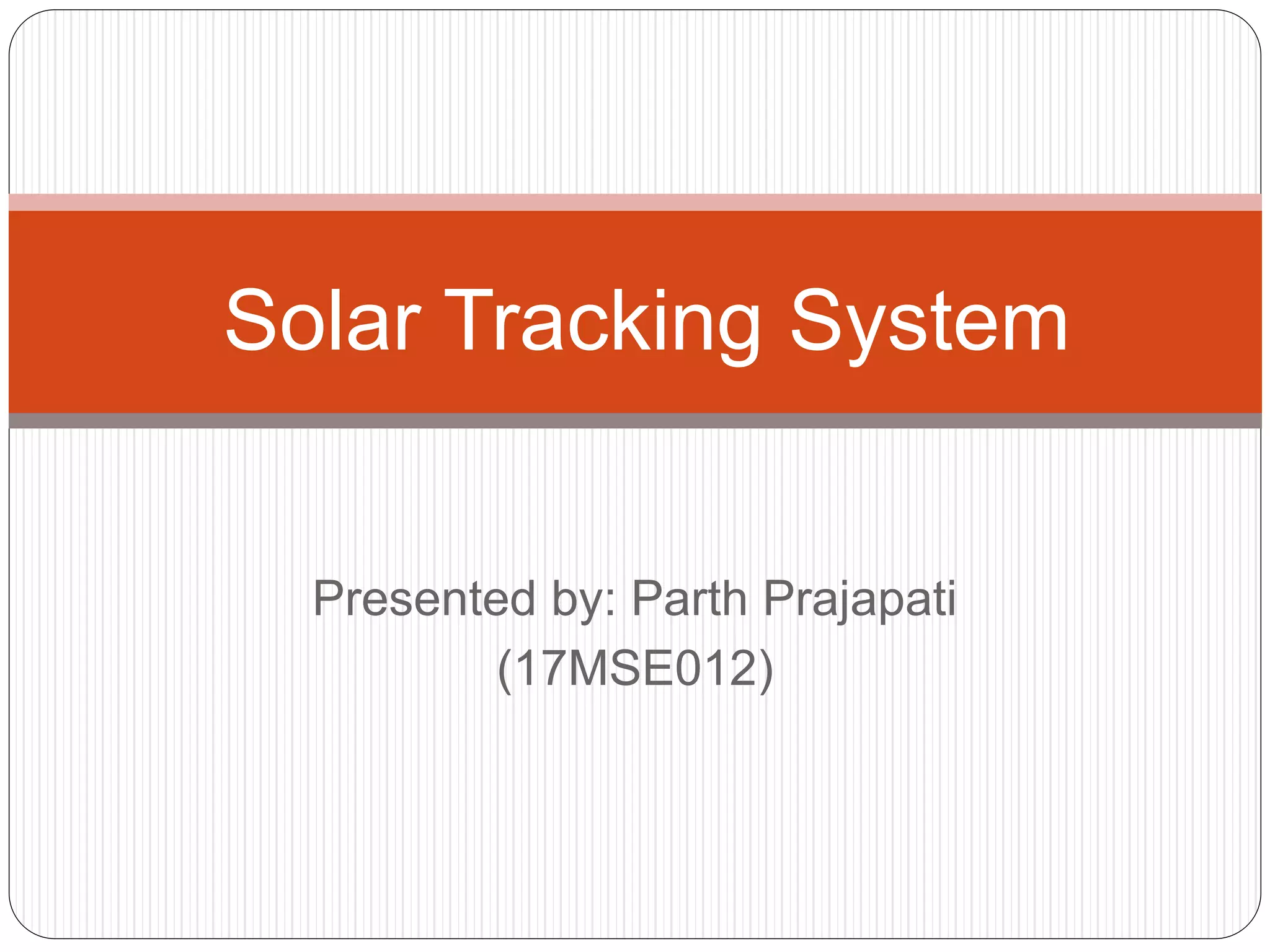 Solar Tracking System

Presented by: Parth Prajapati (17MSE012)